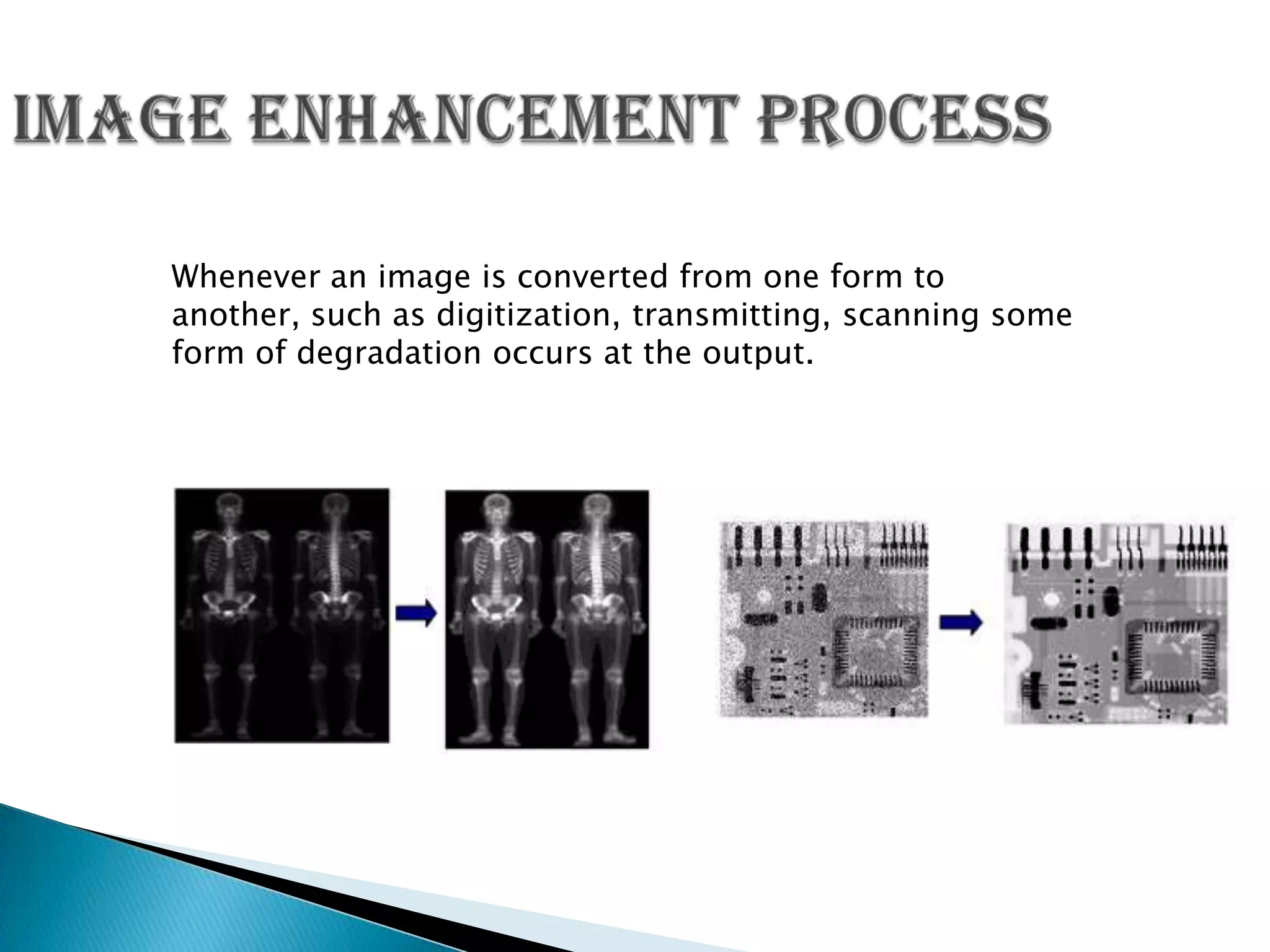 IMAGE ENHANCEMENT PROCESS

Whenever an image is converted from one form to another, such as digitization, transmitting, scanning some form of degradation occurs at the output.